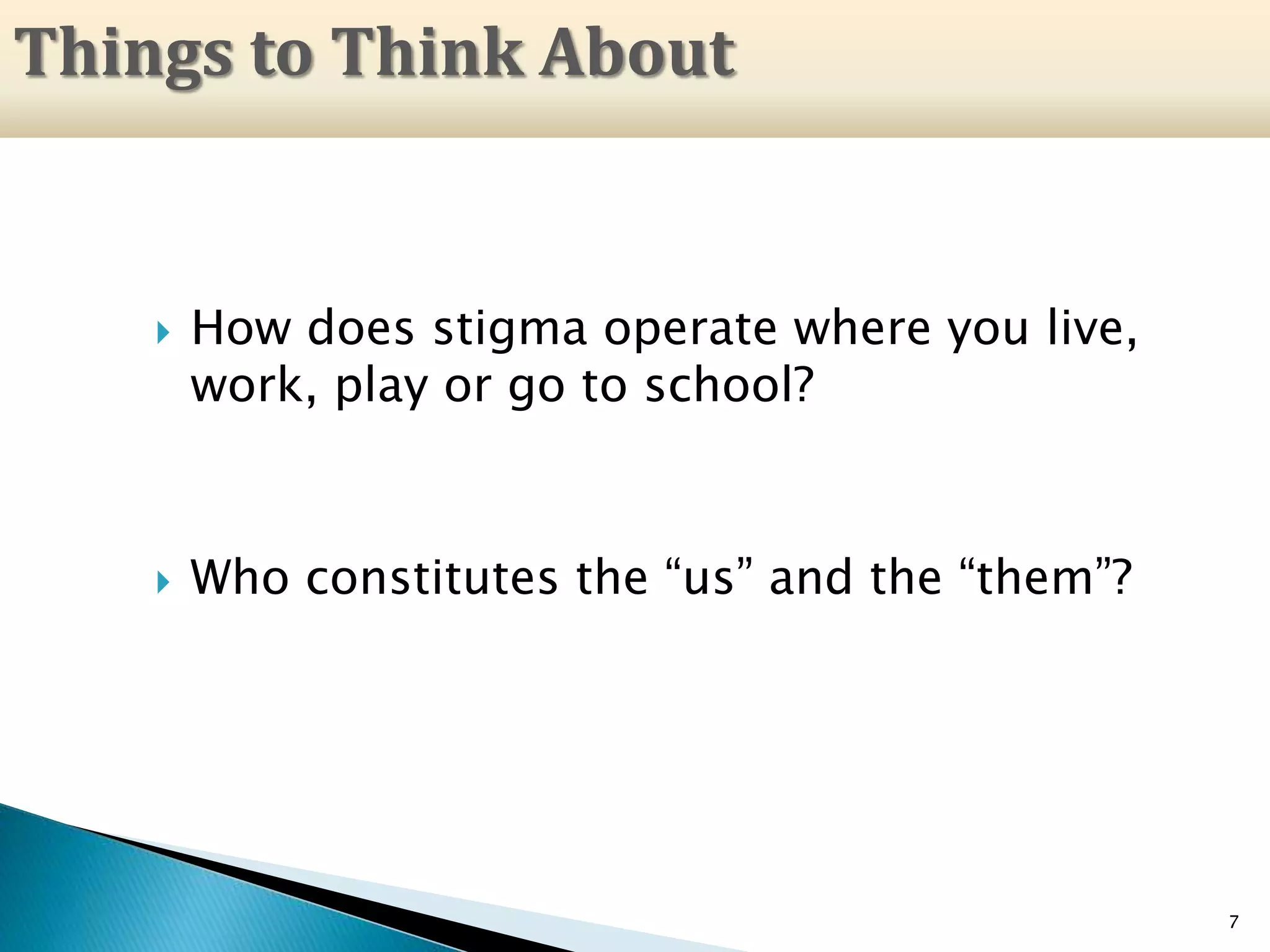 Things to Think About

How does stigma operate where you live, work, play or go to school?

Who constitutes the “us” and the “them”?

7